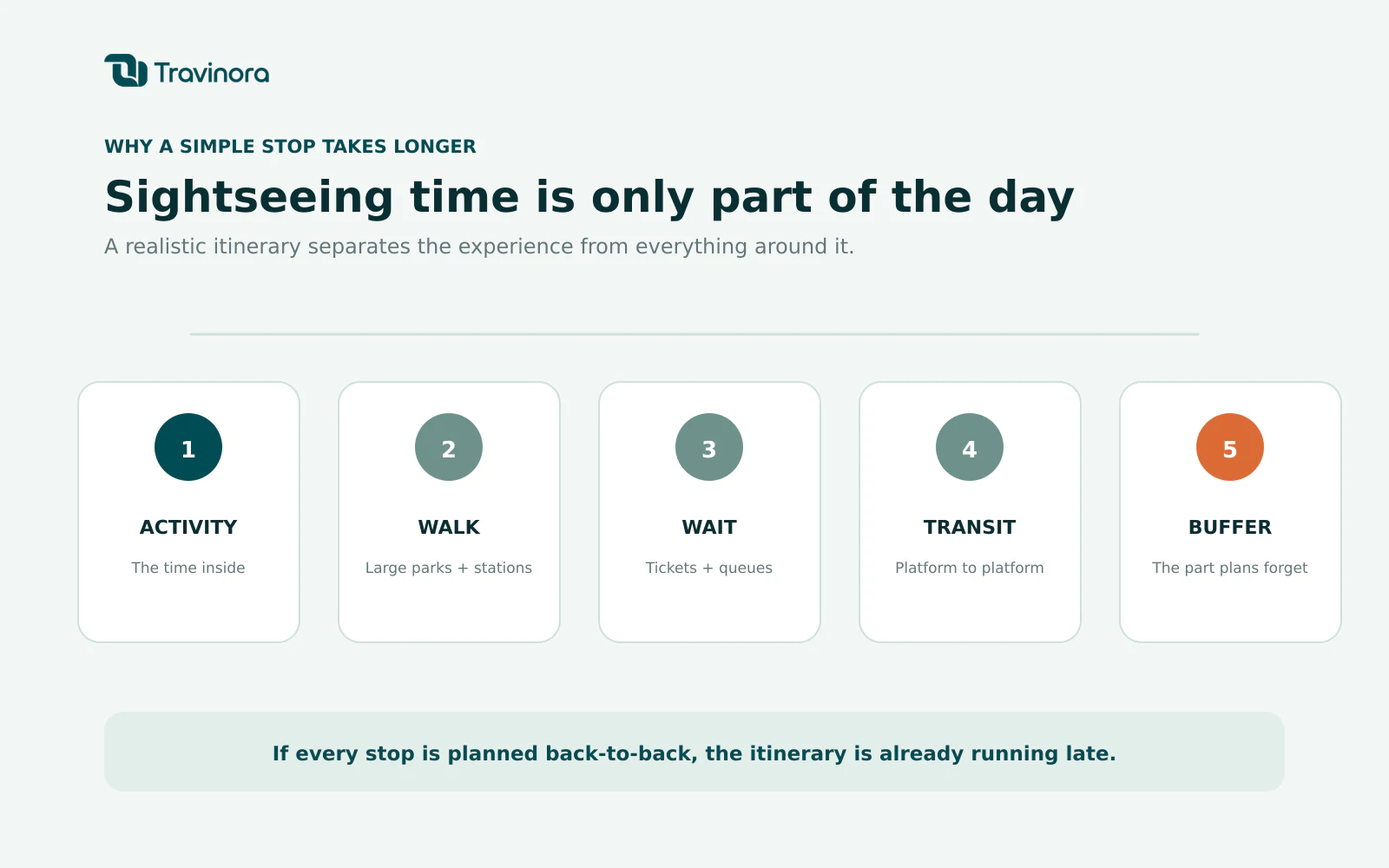 Travinora

WHY A SIMPLE STOP TAKES LONGER

Sightseeing time is only part of the day

A realistic itinerary separates the experience from everything around it.

1
ACTIVITY
The time inside

2
WALK
Large parks + stations

3
WAIT
Tickets + queues

4
TRANSIT
Platform to platform

5
BUFFER
The part plans forget

If every stop is planned back-to-back, the itinerary is already running late.